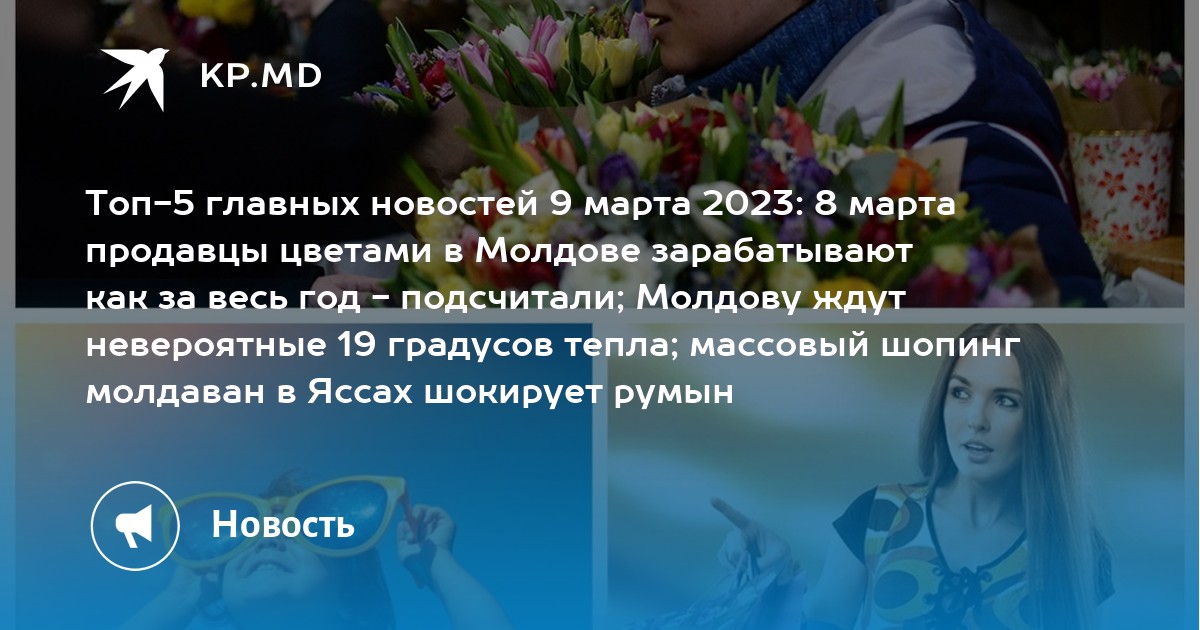 KP.MD

Топ-5 главных новостей 9 марта 2023: 8 марта продавцы цветами в Молдове зарабатывают как за весь год - подсчитали; Молдову ждут невероятные 19 градусов тепла; массовый шопинг молдаван в Яссах шокирует румын

Новость